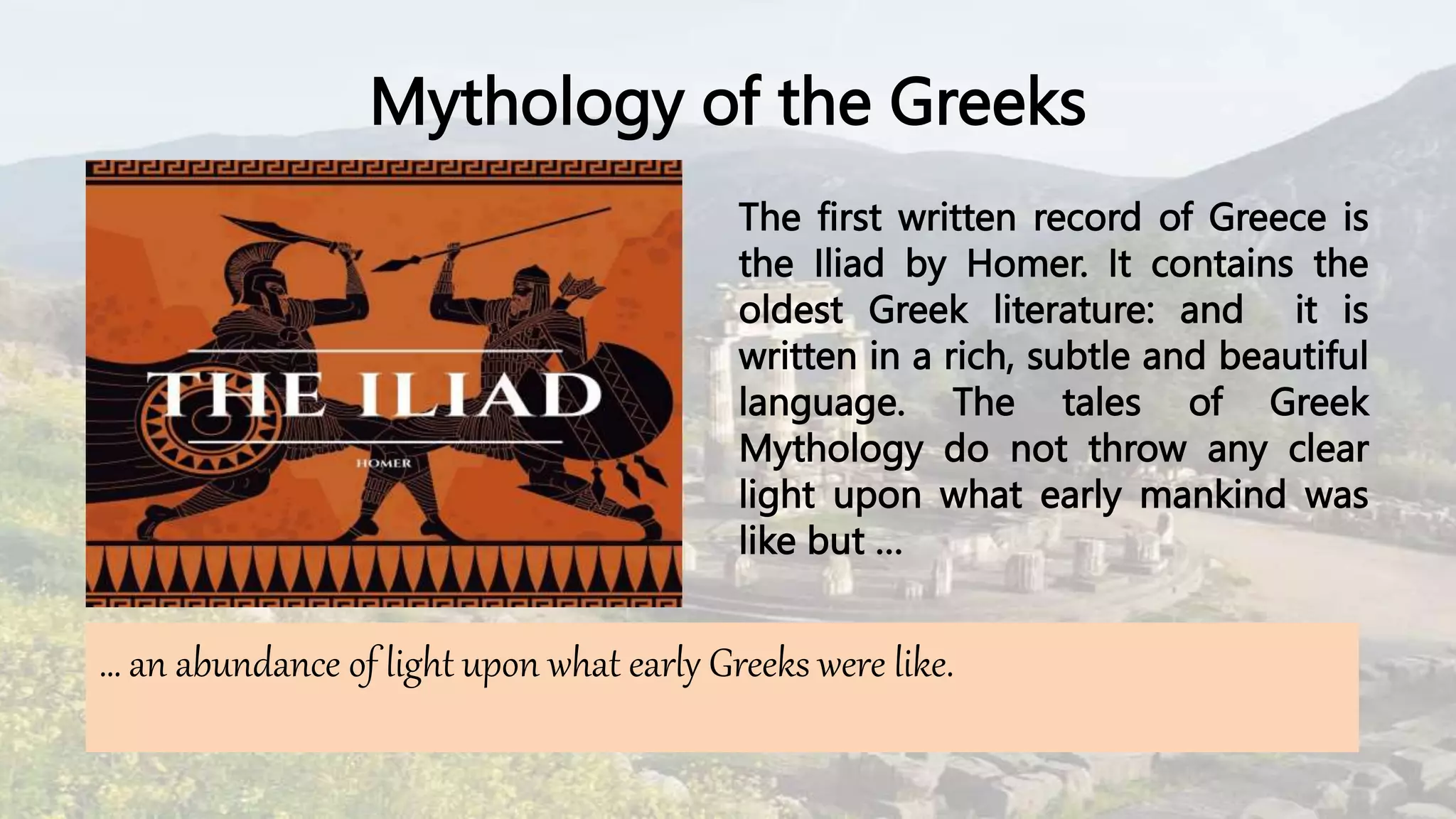 Mythology of the Greeks

THE ILIAD

HOMER

The first written record of Greece is the Iliad by Homer. It contains the oldest Greek literature: and it is written in a rich, subtle and beautiful language. The tales of Greek Mythology do not throw any clear light upon what early mankind was like but ...

... an abundance of light upon what early Greeks were like.